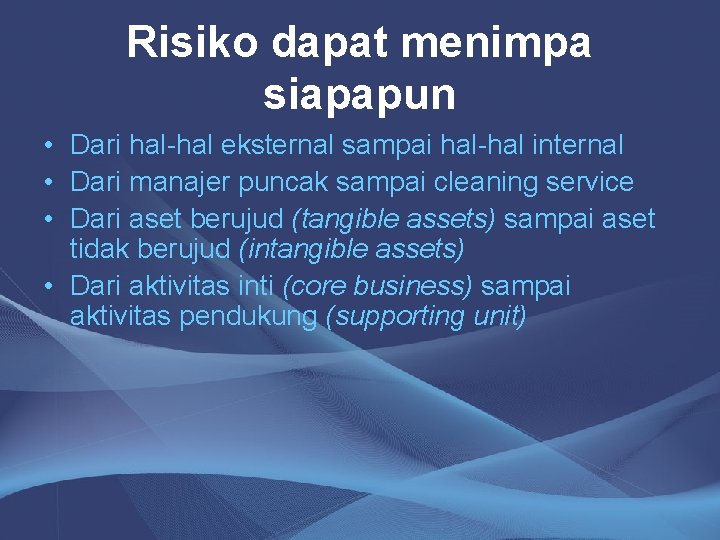 Risiko dapat menimpa siapapun

• Dari hal-hal eksternal sampai hal-hal internal
• Dari manajer puncak sampai cleaning service
• Dari aset berujud (tangible assets) sampai aset tidak berujud (intangible assets)
• Dari aktivitas inti (core business) sampai aktivitas pendukung (supporting unit)